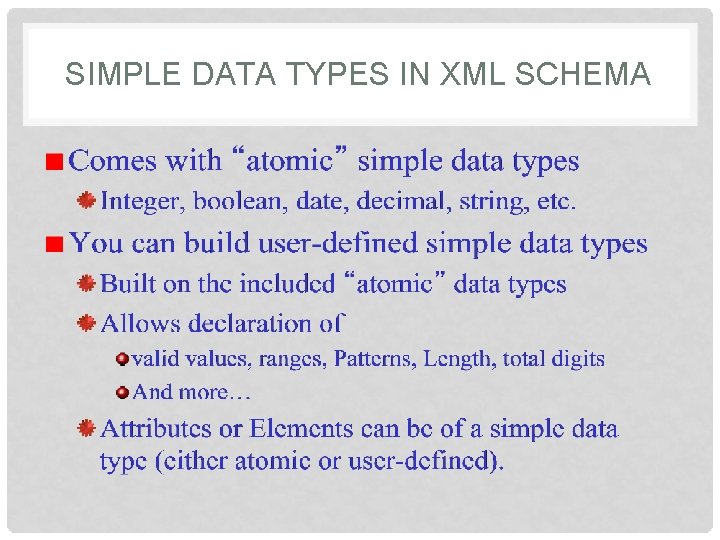 SIMPLE DATA TYPES IN XML SCHEMA

Comes with “atomic” simple data types

Integer, boolean, date, decimal, string, etc.

You can build user-defined simple data types

Built on the included “atomic” data types

Allows declaration of

valid values, ranges, Patterns, Length, total digits

And more…

Attributes or Elements can be of a simple data type (either atomic or user-defined).